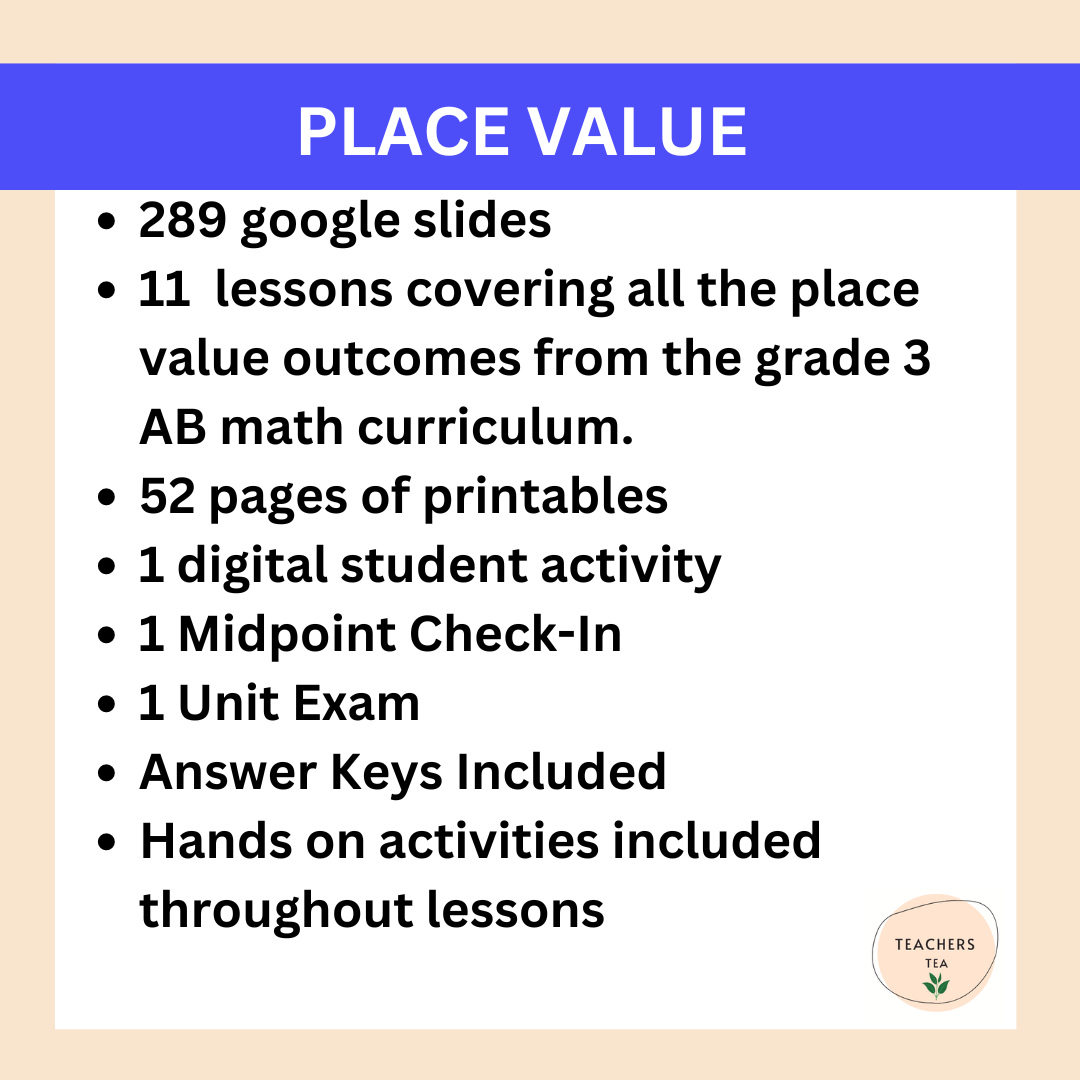 PLACE VALUE

- 289 google slides
- 11 lessons covering all the place value outcomes from the grade 3 AB math curriculum.
- 52 pages of printables
- 1 digital student activity
- 1 Midpoint Check-In
- 1 Unit Exam
- Answer Keys Included
- Hands on activities included throughout lessons

TEACHERS TEA